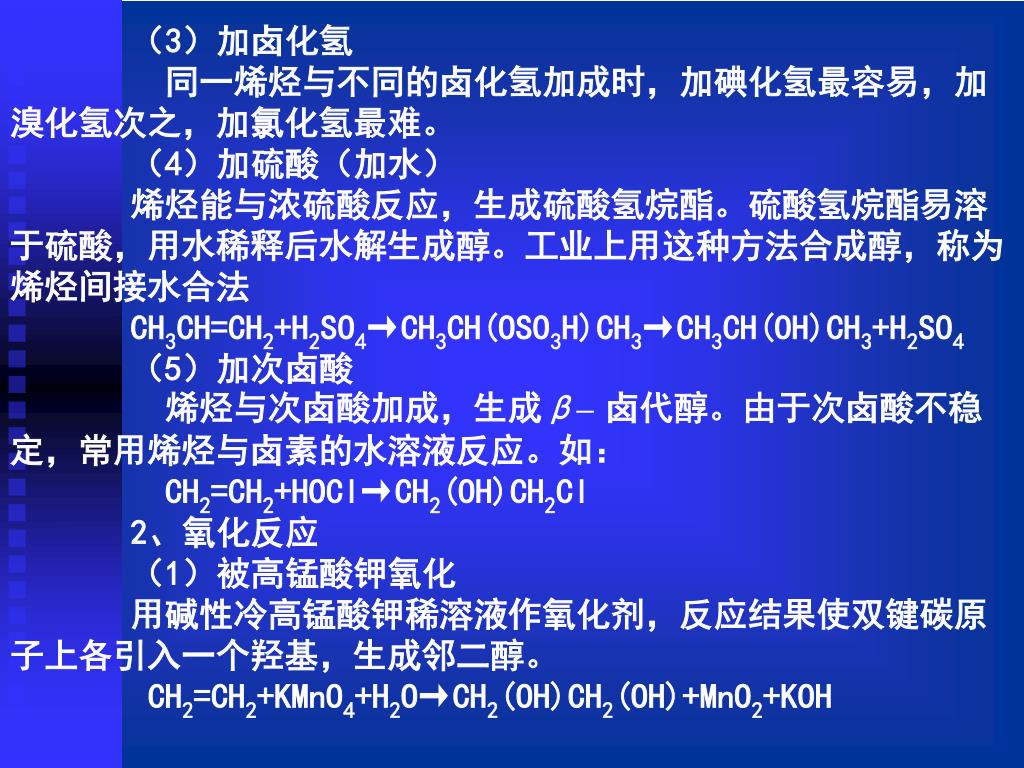 （3）加卤化氢

同一烯烃与不同的卤化氢加成时，加碘化氢最容易，加溴化氢次之，加氯化氢最难。

（4）加硫酸（加水）

烯烃能与浓硫酸反应，生成硫酸氢烷酯。硫酸氢烷酯易溶于硫酸，用水稀释后水解生成醇。工业上用这种方法合成醇，称为烯烃间接水合法

$CH_3CH=CH_2+H_2SO_4 \rightarrow CH_3CH(OSO_3H)CH_3 \rightarrow CH_3CH(OH)CH_3+H_2SO_4$

（5）加次卤酸

烯烃与次卤酸加成，生成$\beta-$卤代醇。由于次卤酸不稳定，常用烯烃与卤素的水溶液反应。如：

$CH_2=CH_2+HOCl \rightarrow CH_2(OH)CH_2Cl$

2、氧化反应

（1）被高锰酸钾氧化

用碱性冷高锰酸钾稀溶液作氧化剂，反应结果使双键碳原子上各引入一个羟基，生成邻二醇。

$CH_2=CH_2+KMnO_4+H_2O \rightarrow CH_2(OH)CH_2(OH)+MnO_2+KOH$